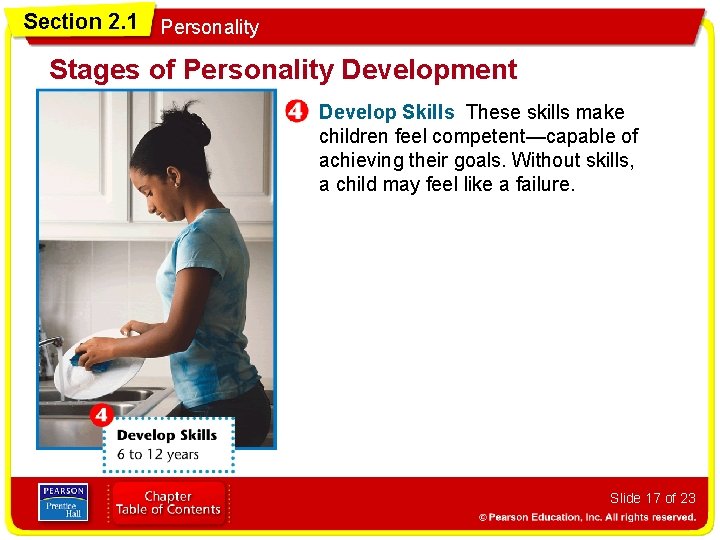 Section 2.1 Personality

Stages of Personality Development

4 Develop Skills These skills make children feel competent—capable of achieving their goals. Without skills, a child may feel like a failure.

4 Develop Skills
6 to 12 years

PEARSON
Prentice Hall

Chapter
Table of Contents

Slide 17 of 23

© Pearson Education, Inc. All rights reserved.